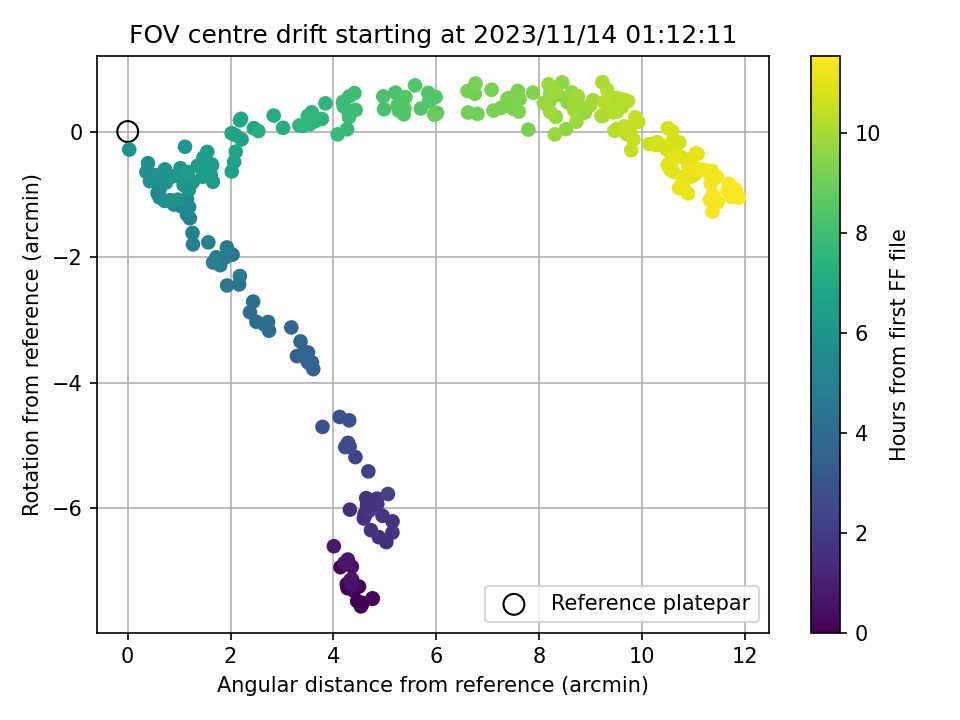 FOV centre drift starting at 2023/11/14 01:12:11

Rotation from reference (arcmin)

0
−2
−4
−6

0
2
4
6
8
10
12

Angular distance from reference (arcmin)

Reference platepar

Hours from first FF file

0
2
4
6
8
10